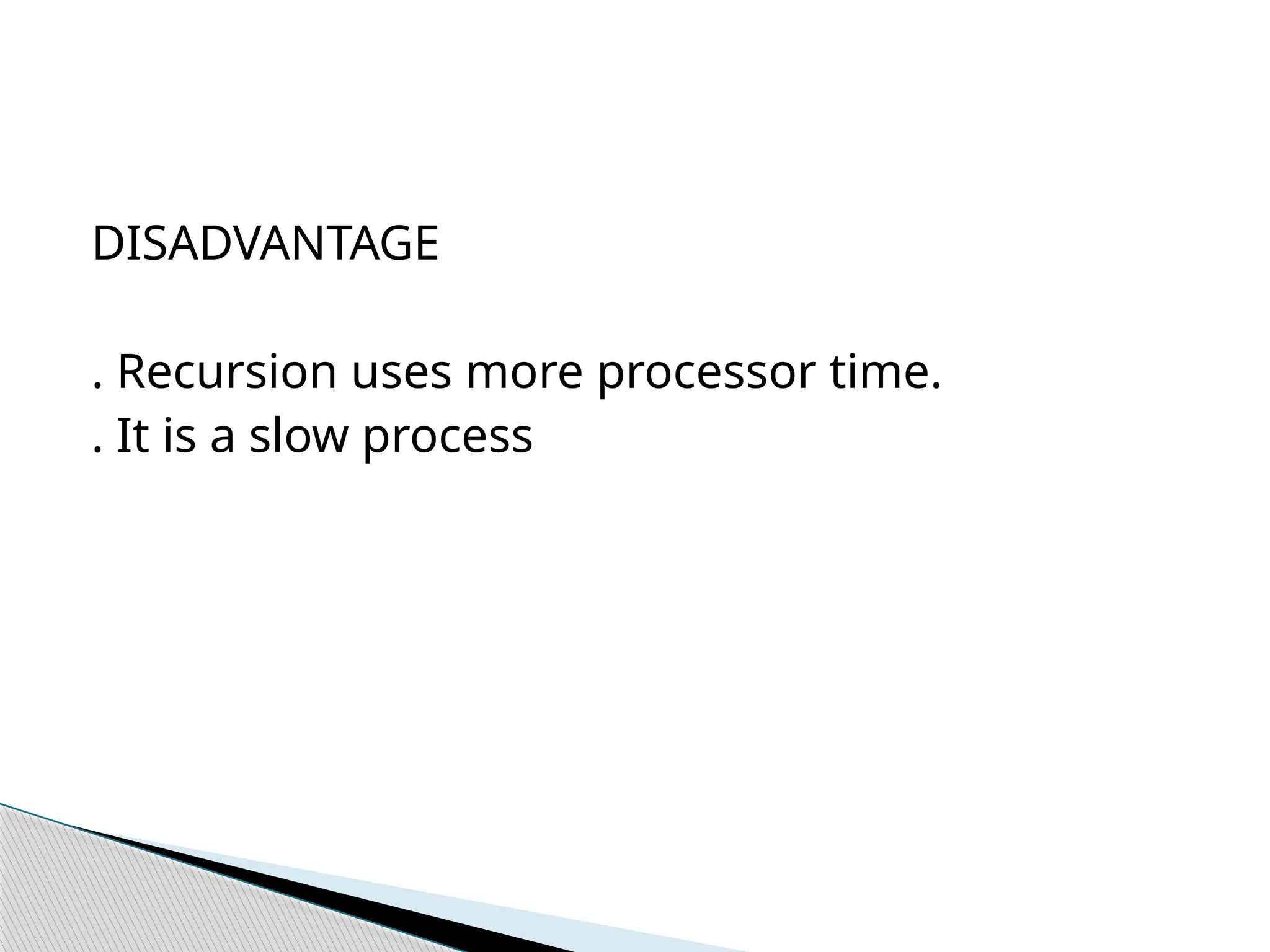 DISADVANTAGE

. Recursion uses more processor time.
. It is a slow process